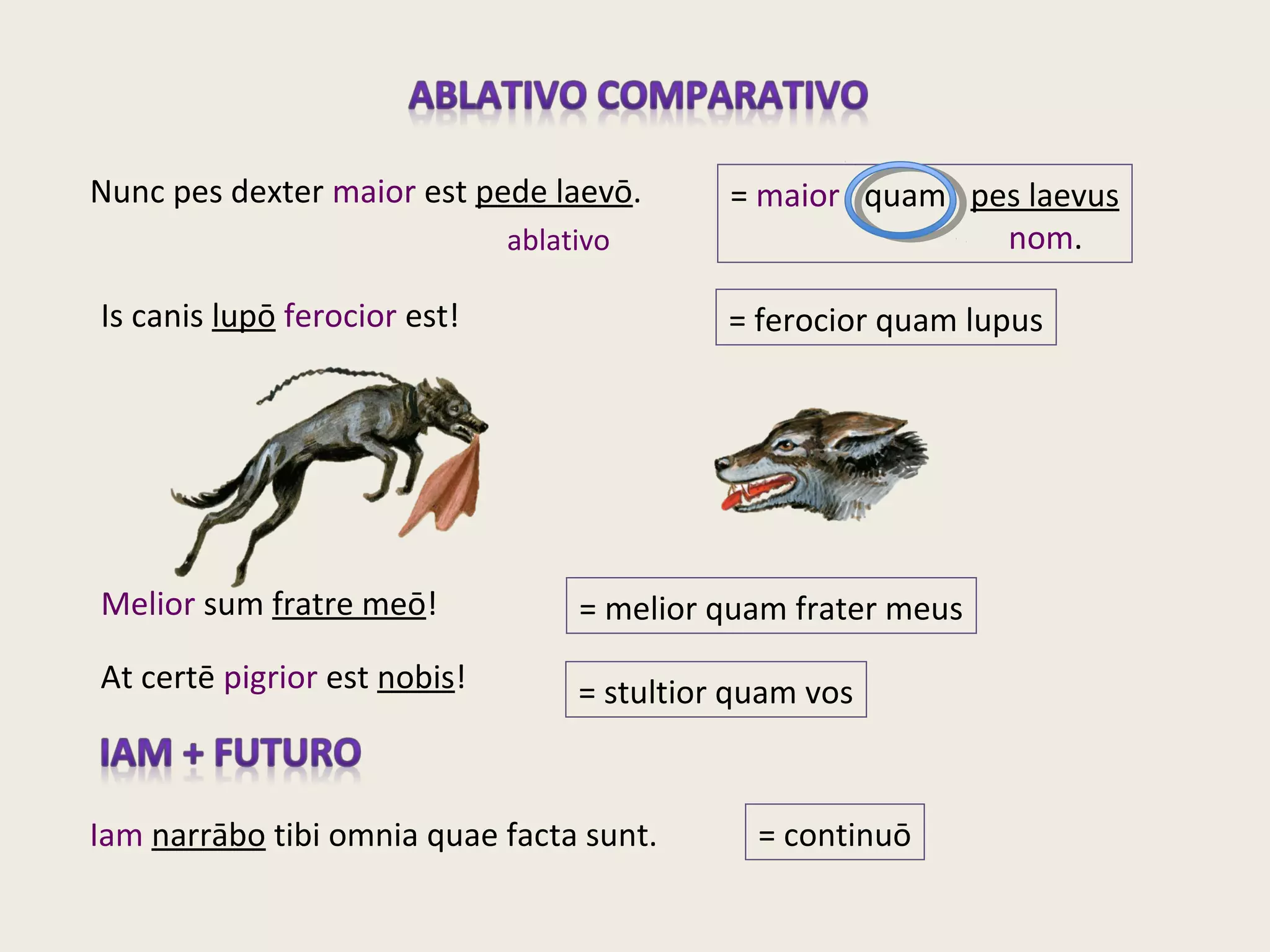 ABLATIVO COMPARATIVO

Nunc pes dexter maior est pede laevō.
ablativo

= maior quam pes laevus
nom.

Is canis lupō ferocior est!

= ferocior quam lupus

Melior sum fratre meō!

= melior quam frater meus

At certē pigrior est nobis!

= stultior quam vos

IAM + FUTURO

Iam narrābo tibi omnia quae facta sunt.

= continuō